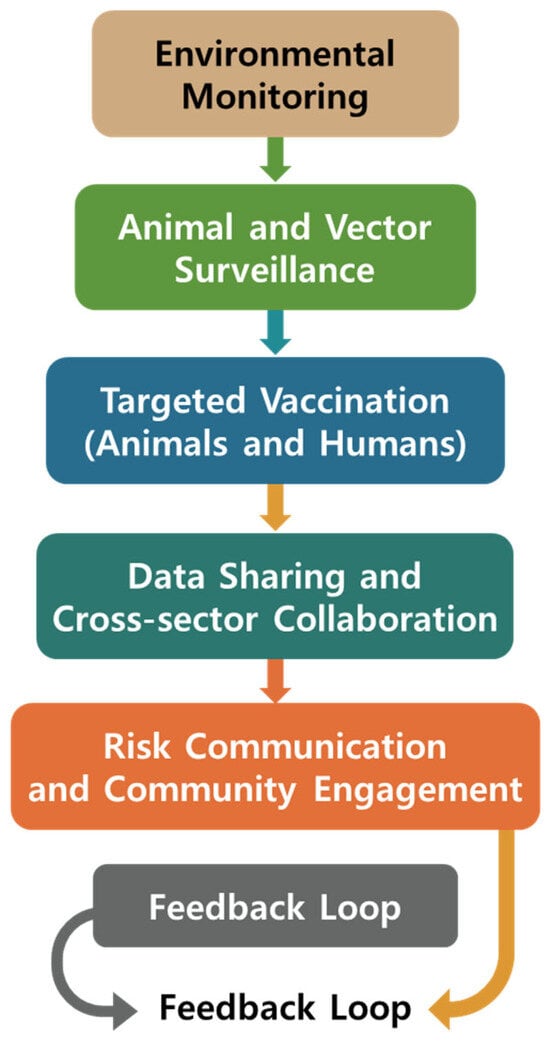 Environmental Monitoring

Animal and Vector Surveillance

Targeted Vaccination (Animals and Humans)

Data Sharing and Cross-sector Collaboration

Risk Communication and Community Engagement

Feedback Loop

Feedback Loop